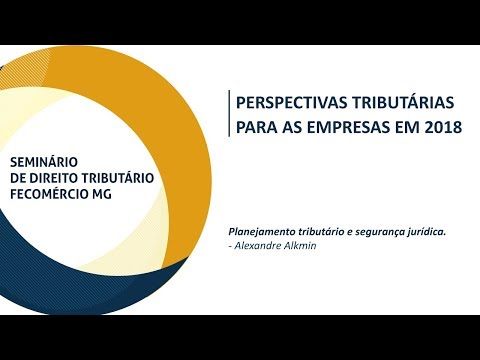 SEMINÁRIO
DE DIREITO TRIBUTÁRIO
FECOMÉRCIO MG

PERSPECTIVAS TRIBUTÁRIAS PARA AS EMPRESAS EM 2018

Planejamento tributário e segurança jurídica.
- Alexandre Alkmin